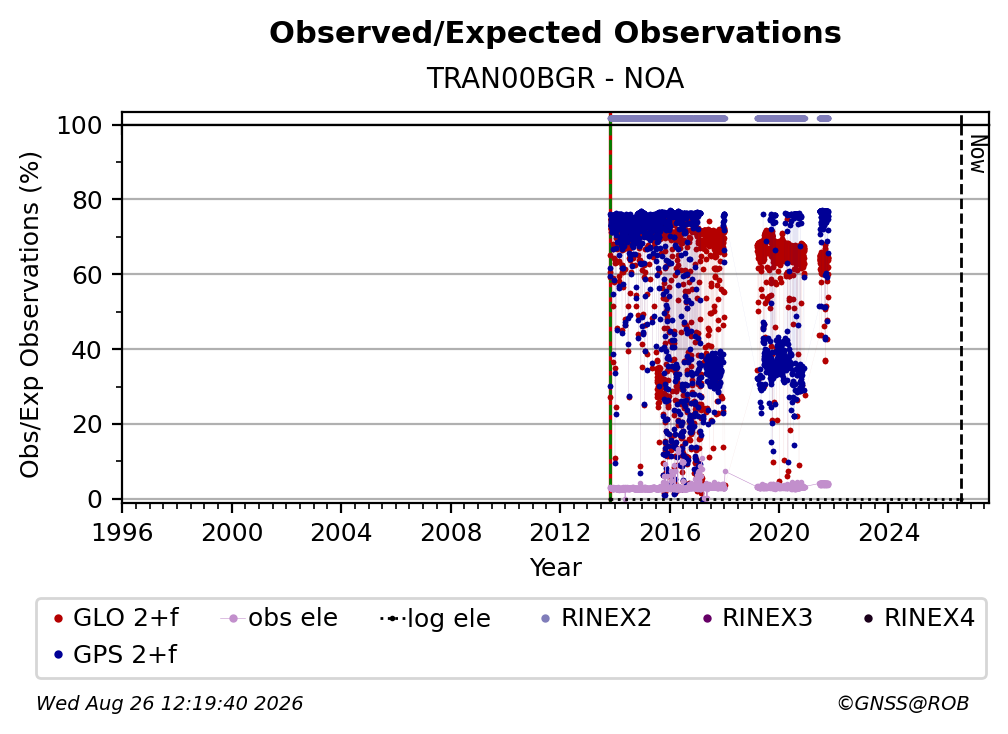 Observed/Expected Observations
TRAN00BGR - NOA

Obs/Exp Observations (%)

100
80
60
40
20
0

Now

1996 2000 2004 2008 2012 2016 2020 2024
Year

GLO 2+f
obs ele
log ele
RINEX2
RINEX3
RINEX4
GPS 2+f

Wed Aug 26 12:19:40 2026
©GNSS@ROB